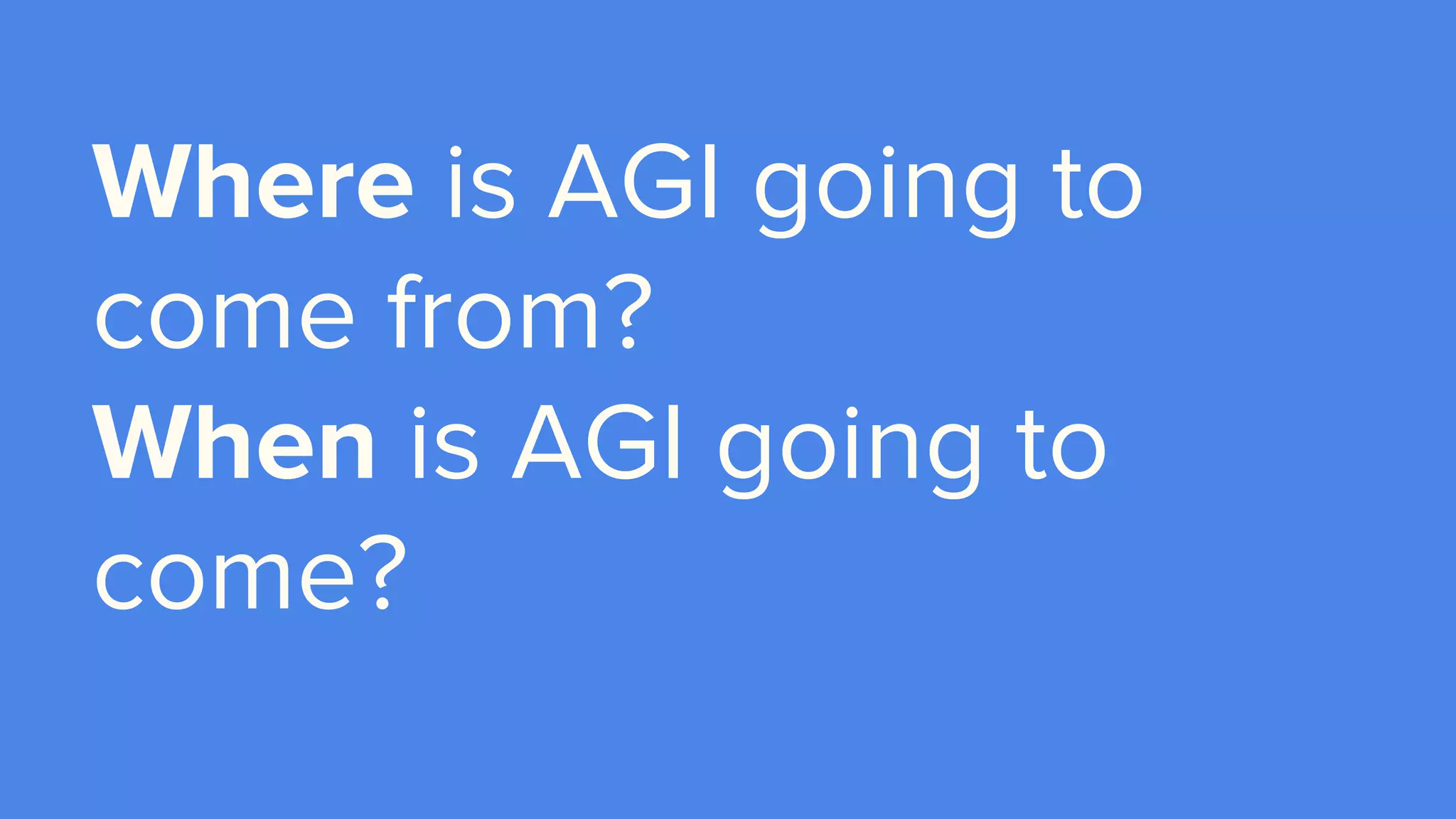 Where is AGI going to come from?
When is AGI going to come?